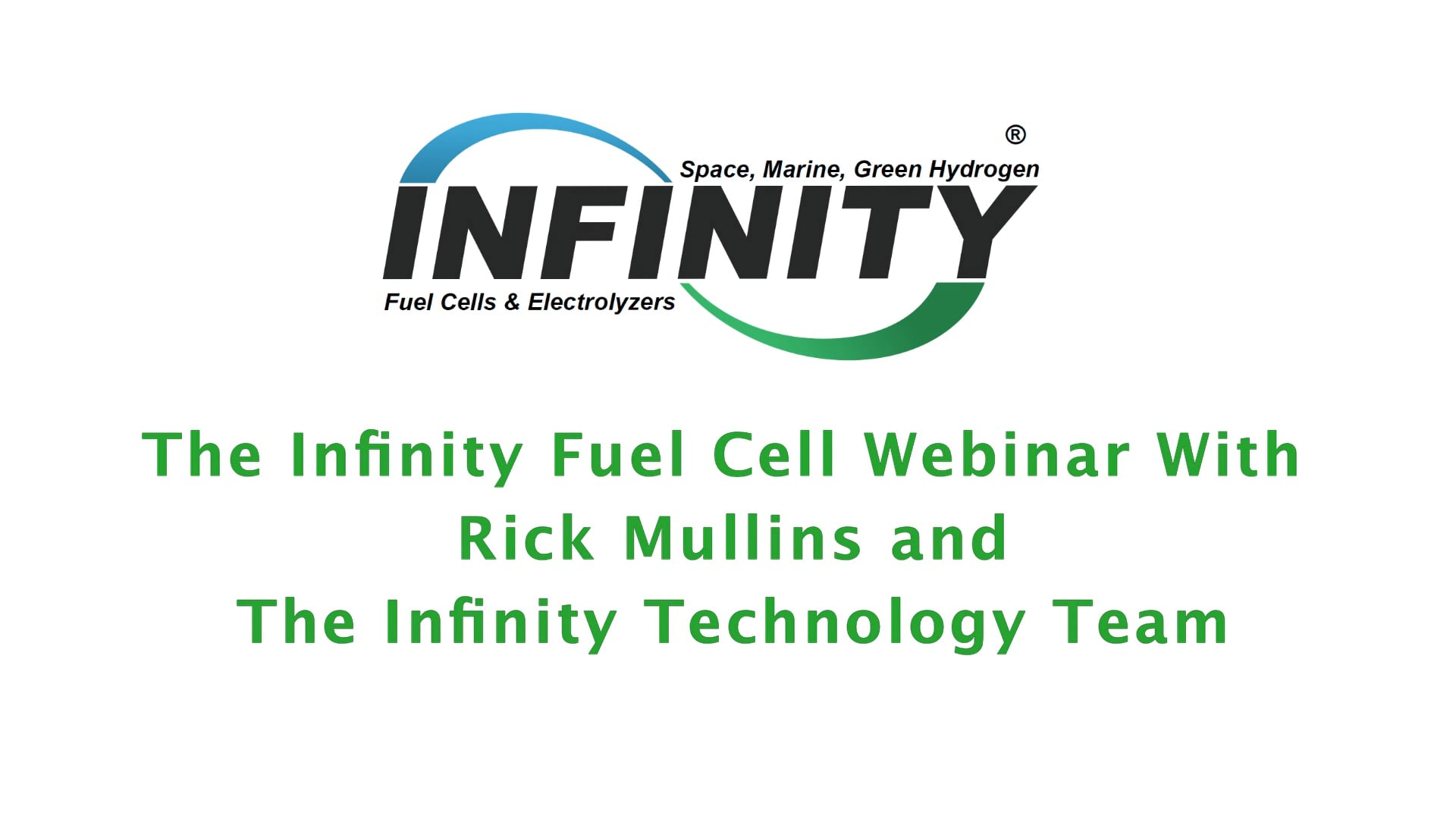 ®
Space, Marine, Green Hydrogen
INFINITY
Fuel Cells & Electrolyzers

The Infinity Fuel Cell Webinar With
Rick Mullins and
The Infinity Technology Team